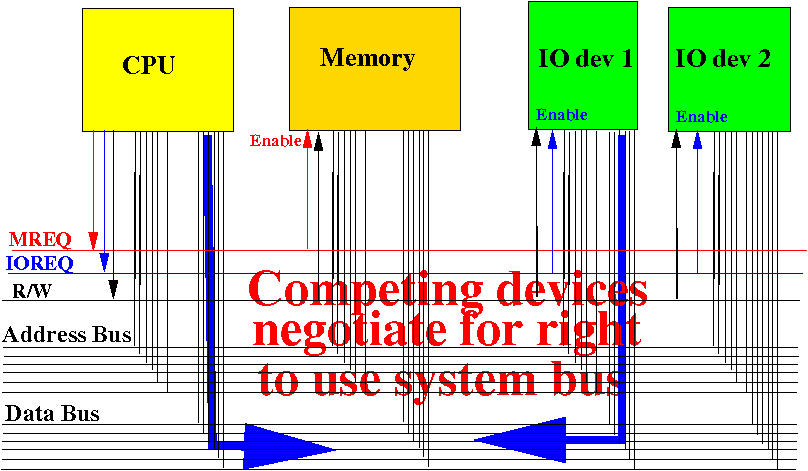 CPU

Memory

IO dev 1

IO dev 2

Enable

Enable

Enable

MREQ

IOREQ

R/W

Address Bus

Data Bus

Competing devices negotiate for right to use system bus